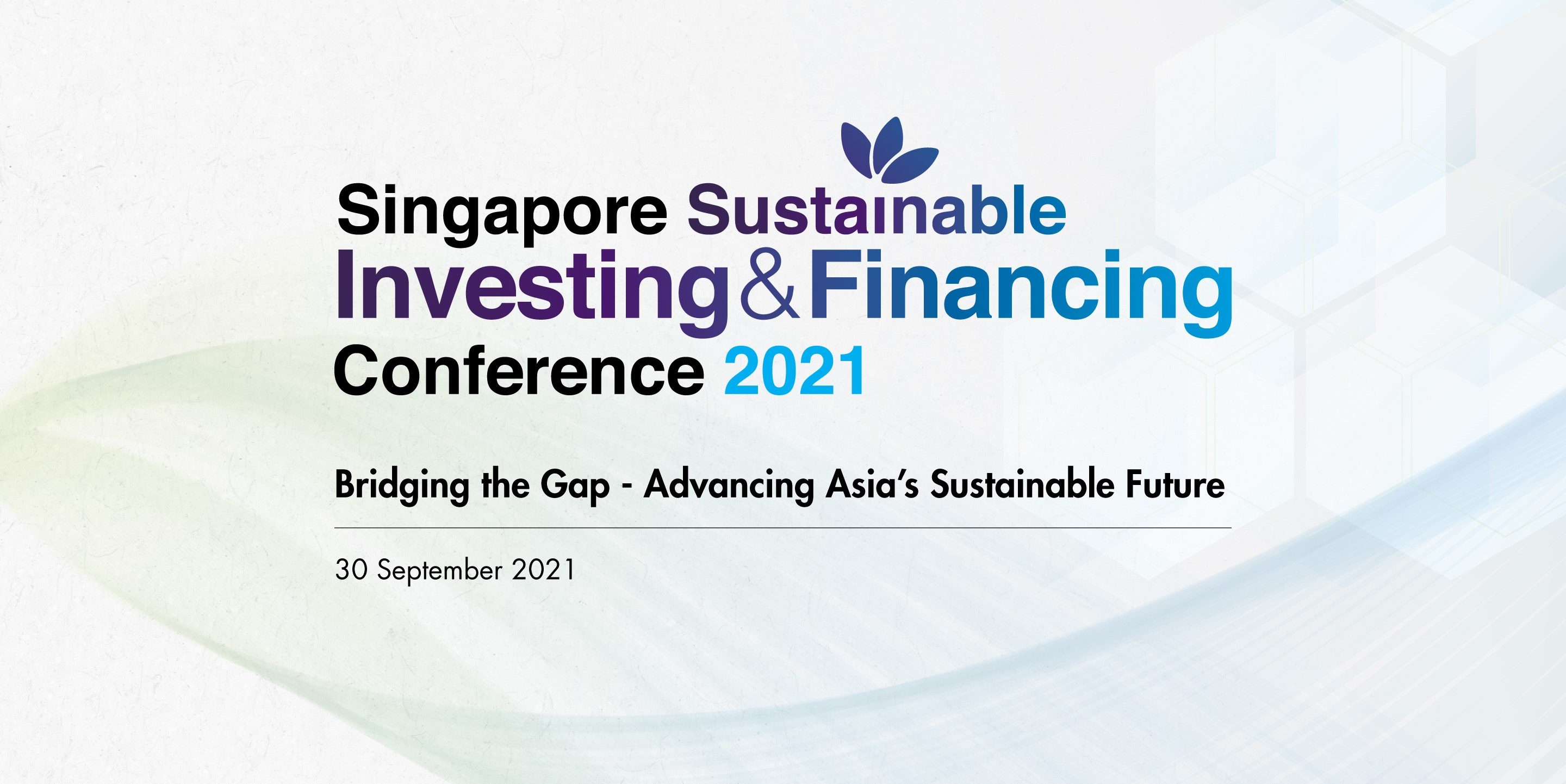 Singapore Sustainable
Investing & Financing
Conference 2021

Bridging the Gap - Advancing Asia's Sustainable Future

30 September 2021